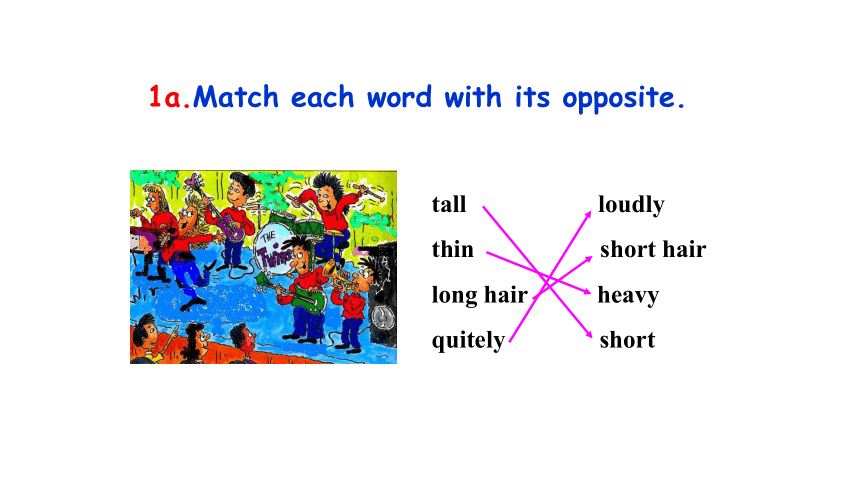 1a.Match each word with its opposite.

THE Twins

tall
thin
long hair
quitely

loudly
short hair
heavy
short